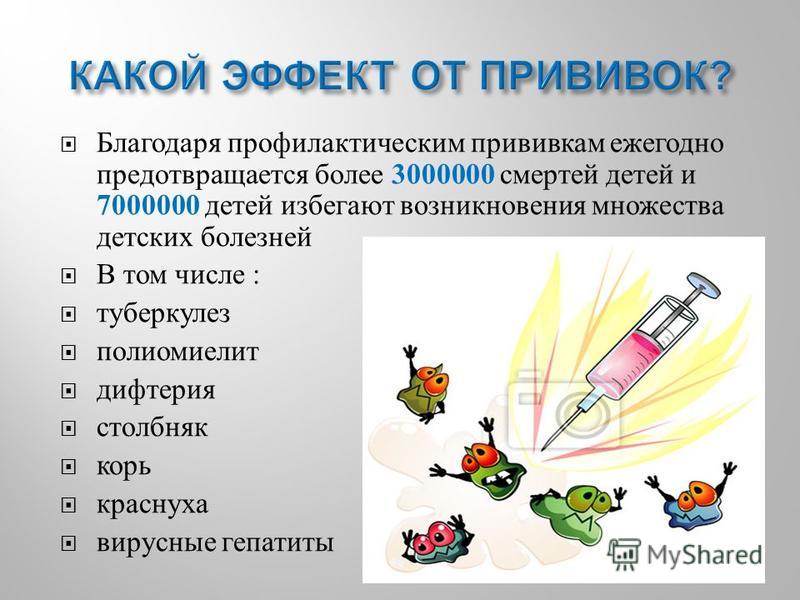 КАКОЙ ЭФФЕКТ ОТ ПРИВИВОК?

Благодаря профилактическим прививкам ежегодно предотвращается более 3000000 смертей детей и 7000000 детей избегают возникновения множества детских болезней

В том числе :

туберкулез

полиомиелит

дифтерия

столбняк

корь

краснуха

вирусные гепатиты

MyShared